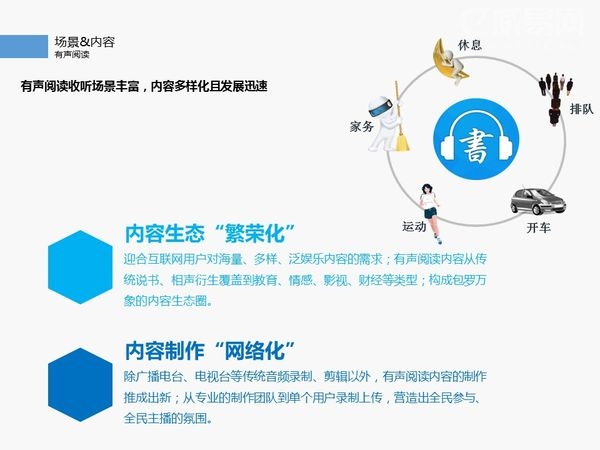 场景&内容
有声阅读

有声阅读收听场景丰富，内容多样化且发展迅速

休息
排队
家务
書
运动
开车

内容生态“繁荣化”
迎合互联网用户对海量、多样、泛娱乐内容的需求；有声阅读内容从传统说书、相声衍生覆盖到教育、情感、影视、财经等类型；构成包罗万象的内容生态圈。

内容制作“网络化”
除广播电台、电视台等传统音频录制、剪辑以外，有声阅读内容的制作推成出新；从专业的制作团队到单个用户录制上传，营造出全民参与、全民主播的氛围。